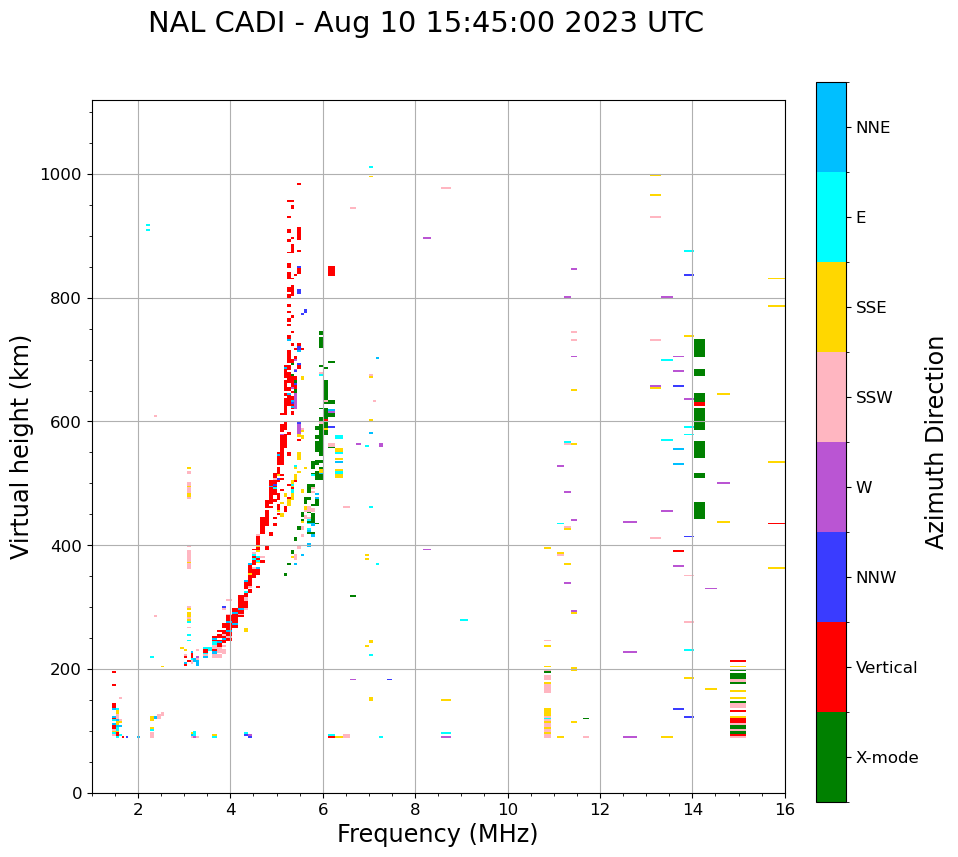 NAL CADI - Aug 10 15:45:00 2023 UTC

Virtual height (km)

1000
800
600
400
200
0

2
4
6
8
10
12
14
16

Frequency (MHz)

NNE
E
SSE
SSW
W
NNW
Vertical
X-mode

Azimuth Direction